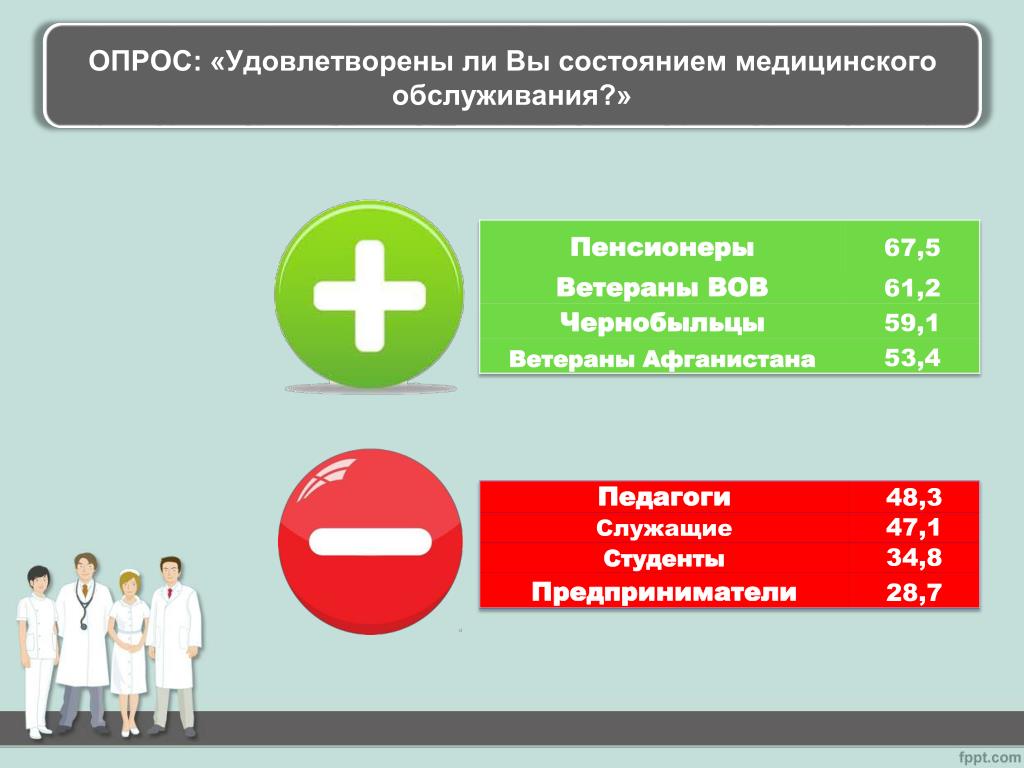 ОПРОС: «Удовлетворены ли Вы состоянием медицинского обслуживания?»

| Пенсионеры | 67,5 |
|---|---|
| Ветераны ВОВ | 61,2 |
| Чернобыльцы | 59,1 |
| Ветераны Афганистана | 53,4 |

| Педагоги | 48,3 |
|---|---|
| Служащие | 47,1 |
| Студенты | 34,8 |
| Предприниматели | 28,7 |

fppt.com